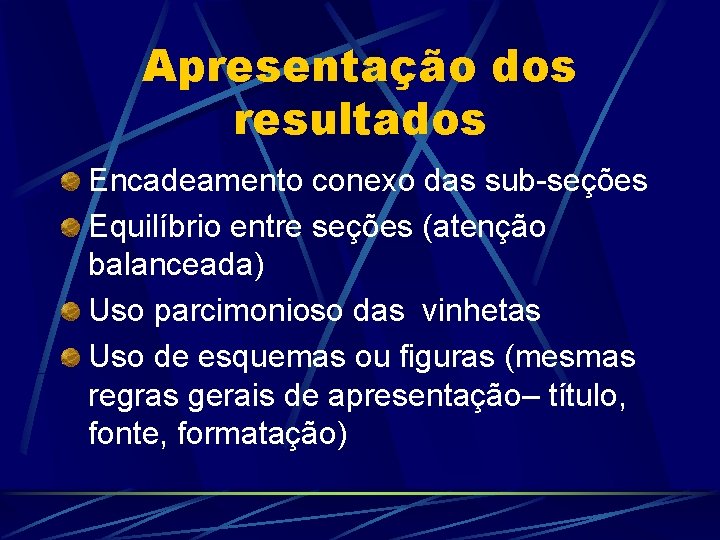 Apresentação dos resultados

Encadeamento conexo das sub-seções

Equilíbrio entre seções (atenção balanceada)

Uso parcimonioso das vinhetas

Uso de esquemas ou figuras (mesmas regras gerais de apresentação– título, fonte, formatação)